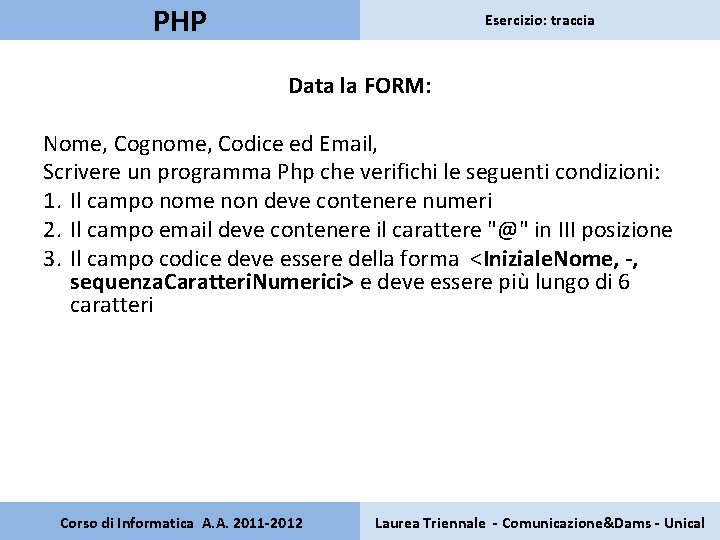 PHP

Esercizio: traccia

Data la FORM:

Nome, Cognome, Codice ed Email,
Scrivere un programma Php che verifichi le seguenti condizioni:
1. Il campo nome non deve contenere numeri
2. Il campo email deve contenere il carattere "@" in III posizione
3. Il campo codice deve essere della forma <InizialeNome, -, sequenzaCaratteriNumerici> e deve essere più lungo di 6 caratteri

Corso di Informatica A.A. 2011-2012

Laurea Triennale - Comunicazione&Dams - Unical